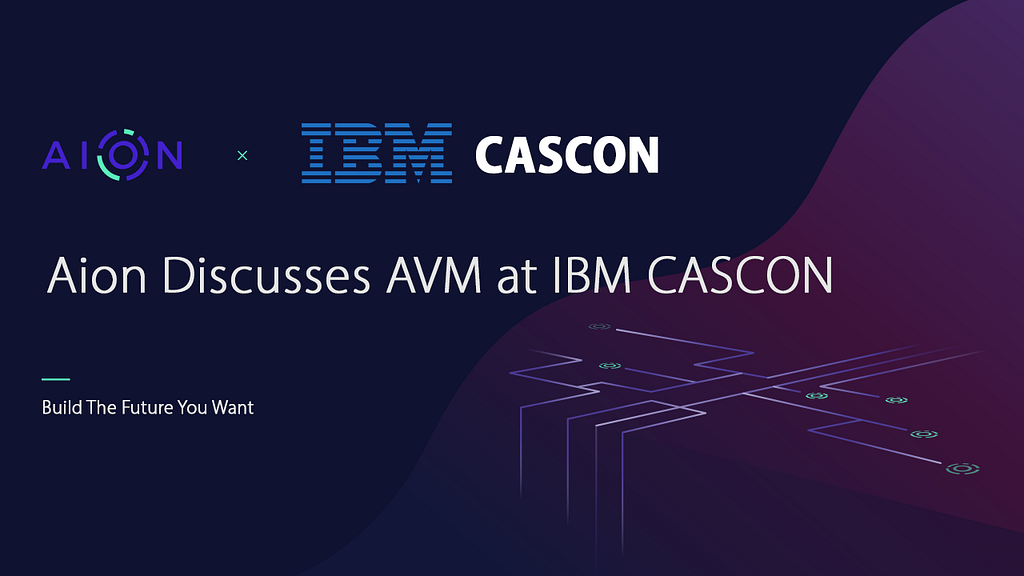 AION × IBM CASCON

Aion Discusses AVM at IBM CASCON

Build The Future You Want